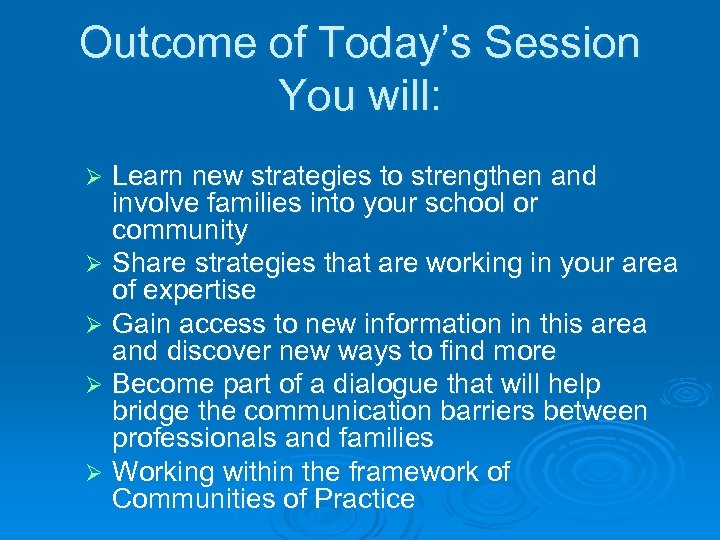 Outcome of Today's Session
You will:

➢ Learn new strategies to strengthen and involve families into your school or community
➢ Share strategies that are working in your area of expertise
➢ Gain access to new information in this area and discover new ways to find more
➢ Become part of a dialogue that will help bridge the communication barriers between professionals and families
➢ Working within the framework of Communities of Practice